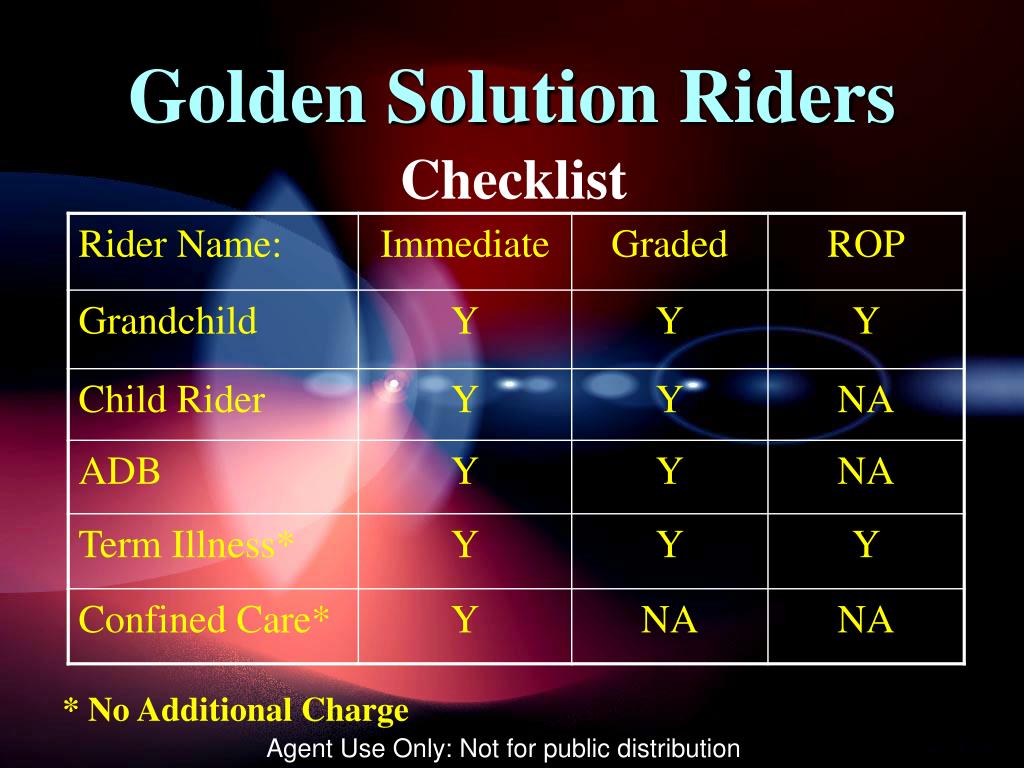 Golden Solution Riders

Checklist

| Rider Name: | Immediate | Graded | ROP |
|---|---|---|---|
| Grandchild | Y | Y | Y |
| Child Rider | Y | Y | NA |
| ADB | Y | Y | NA |
| Term Illness* | Y | Y | Y |
| Confined Care* | Y | NA | NA |

* No Additional Charge

Agent Use Only: Not for public distribution